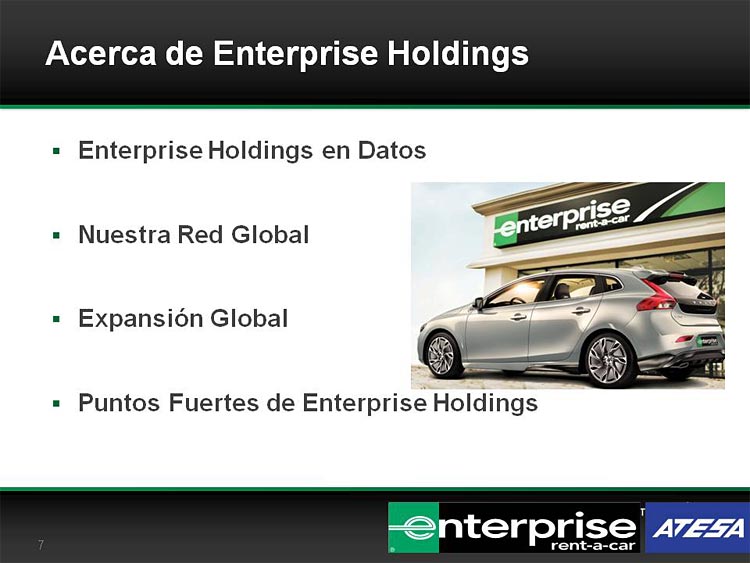 Acerca de Enterprise Holdings

▪ Enterprise Holdings en Datos

▪ Nuestra Red Global

▪ Expansión Global

▪ Puntos Fuertes de Enterprise Holdings

enterprise rent-a-car

7

enterprise rent-a-car

ATESA